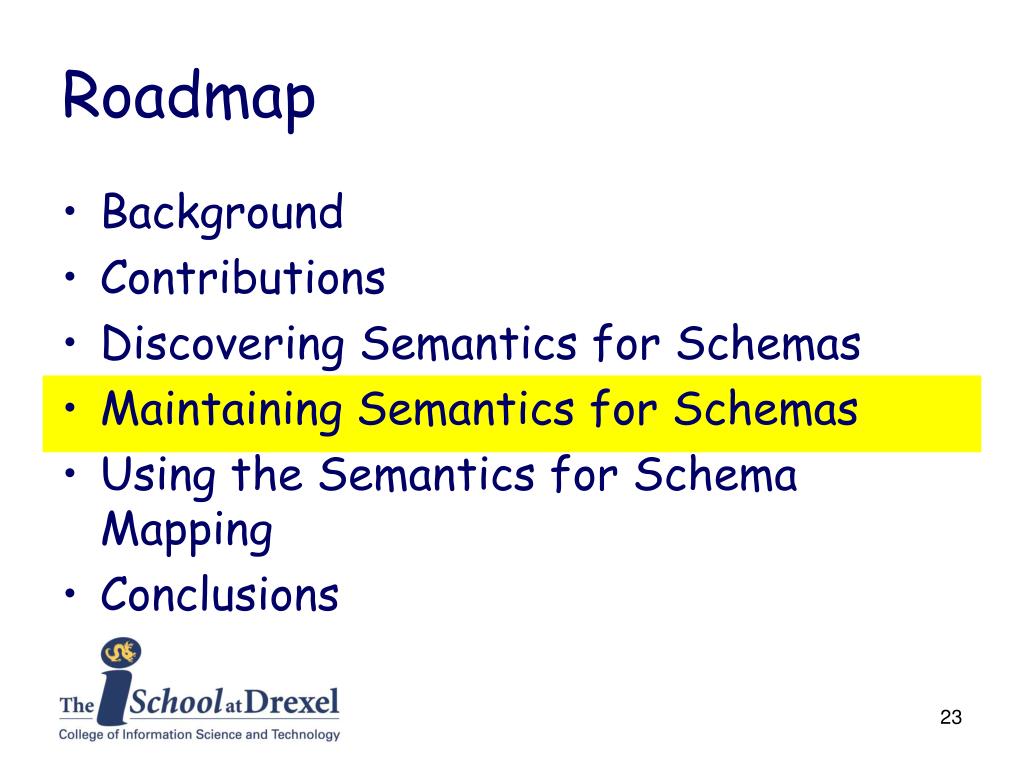 Roadmap

• Background
• Contributions
• Discovering Semantics for Schemas
• Maintaining Semantics for Schemas
• Using the Semantics for Schema Mapping
• Conclusions

The iSchool at Drexel
College of Information Science and Technology

23